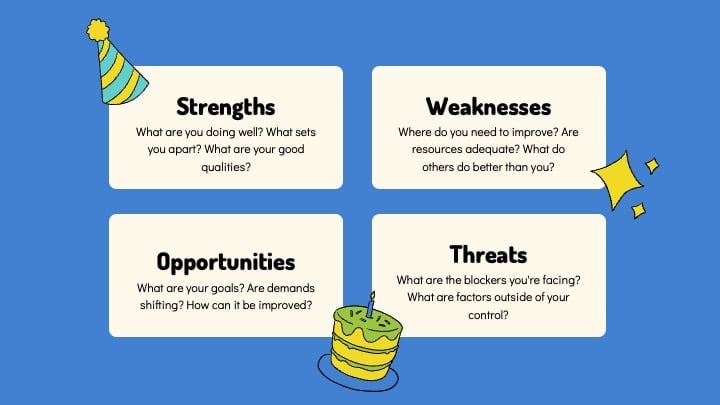 Strengths
What are you doing well? What sets you apart? What are your good qualities?

Weaknesses
Where do you need to improve? Are resources adequate? What do others do better than you?

Opportunities
What are your goals? Are demands shifting? How can it be improved?

Threats
What are the blockers you're facing? What are factors outside of your control?